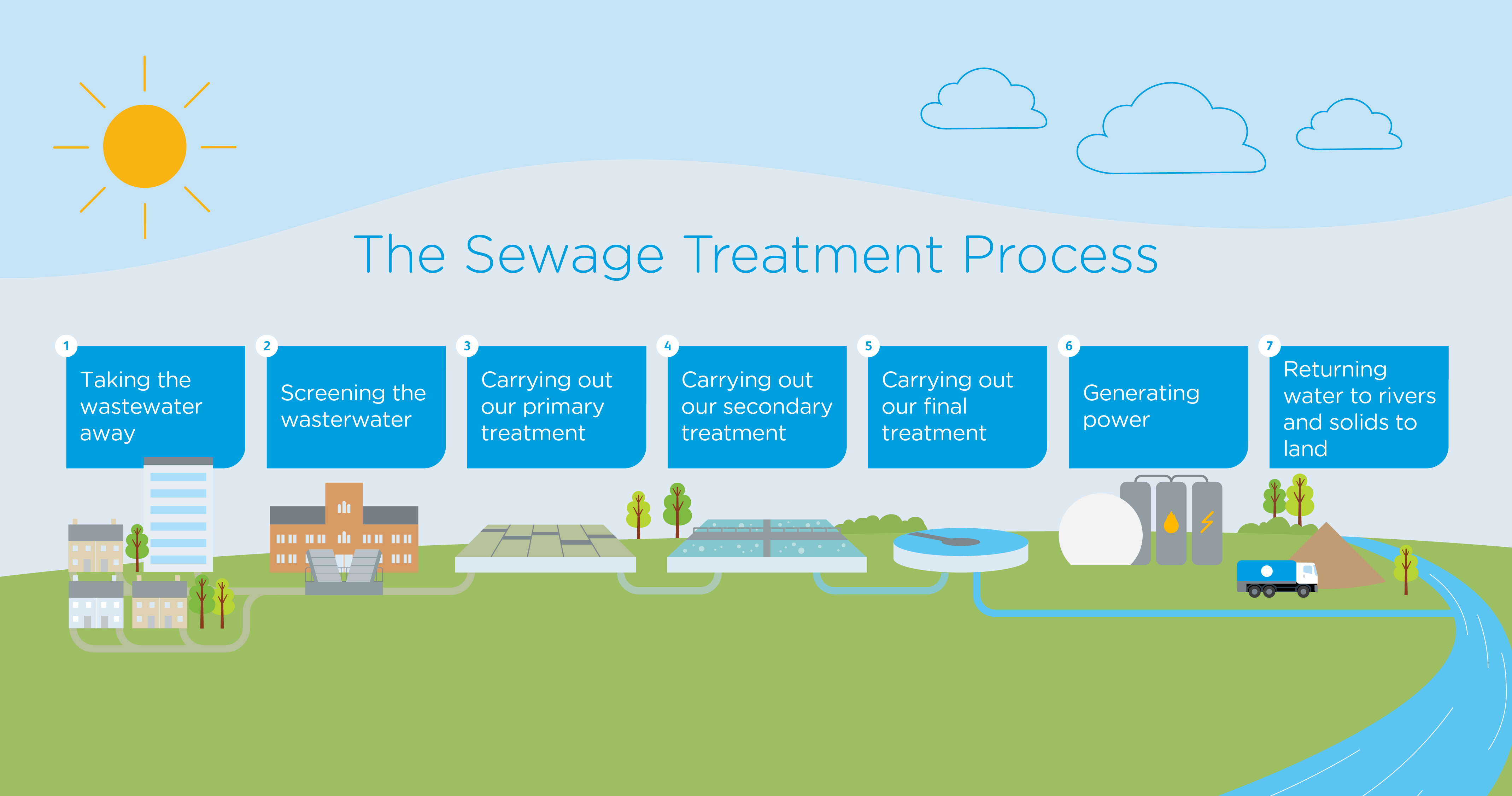 The Sewage Treatment Process

1
Taking the wastewater away

2
Screening the wasterwater

3
Carrying out our primary treatment

4
Carrying out our secondary treatment

5
Carrying out our final treatment

6
Generating power

7
Returning water to rivers and solids to land